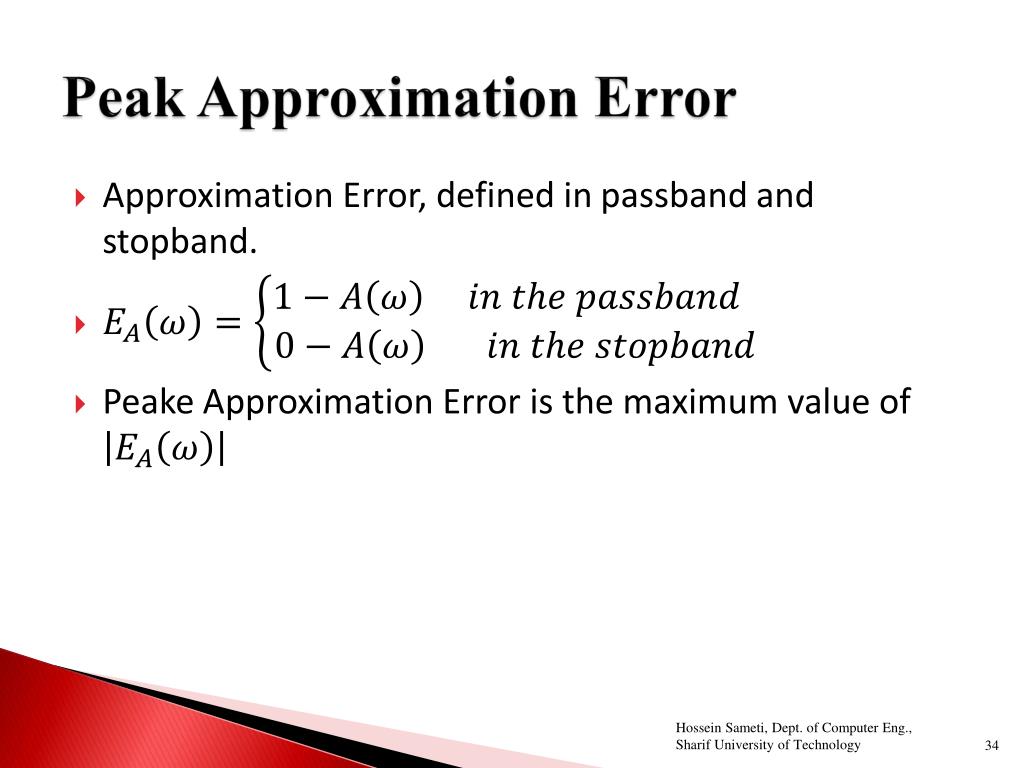 Peak Approximation Error

Approximation Error, defined in passband and stopband.

$E_A(\omega) = \begin{cases} 1 - A(\omega) & in\ the\ passband \\ 0 - A(\omega) & in\ the\ stopband \end{cases}$

Peake Approximation Error is the maximum value of $|E_A(\omega)|$

Hossein Sameti, Dept. of Computer Eng., Sharif University of Technology

34